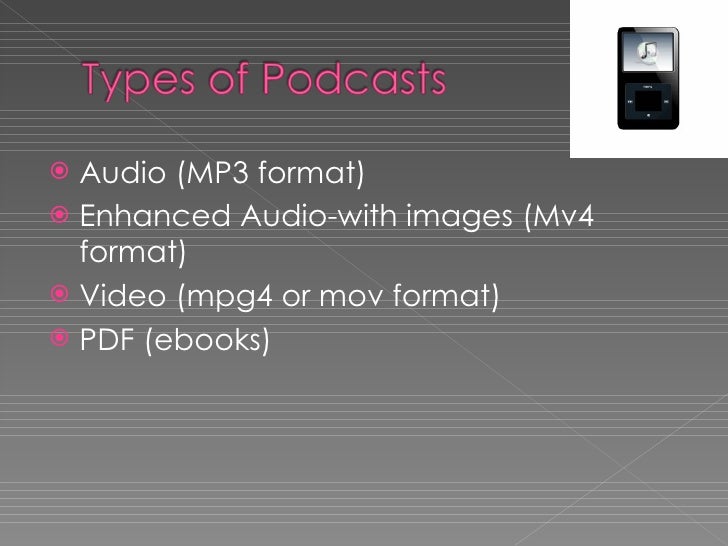 Types of Podcasts

Audio (MP3 format)
Enhanced Audio-with images (Mv4 format)
Video (mpg4 or mov format)
PDF (ebooks)